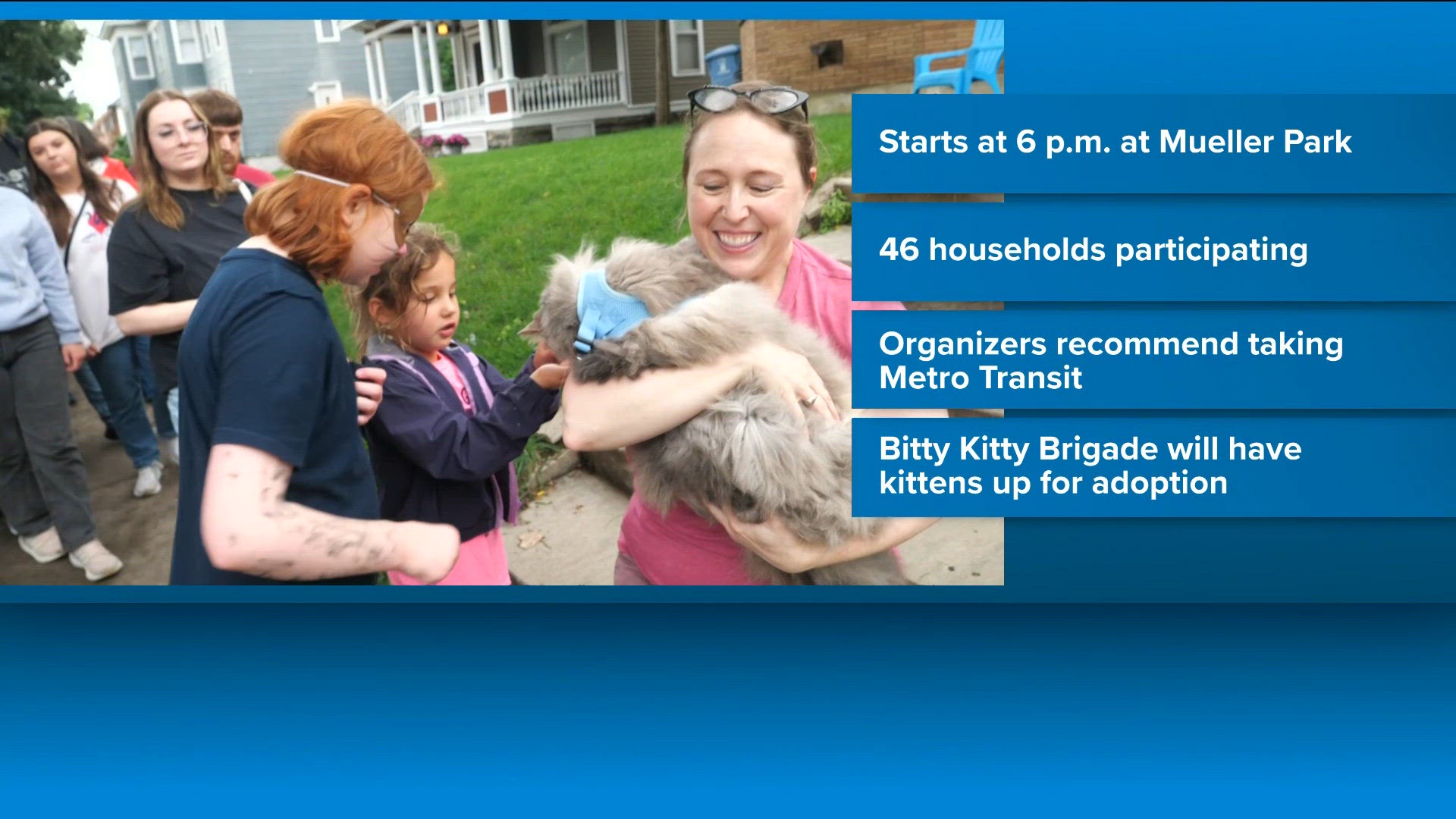 Starts at 6 p.m. at Mueller Park

46 households participating

Organizers recommend taking Metro Transit

Bitty Kitty Brigade will have kittens up for adoption